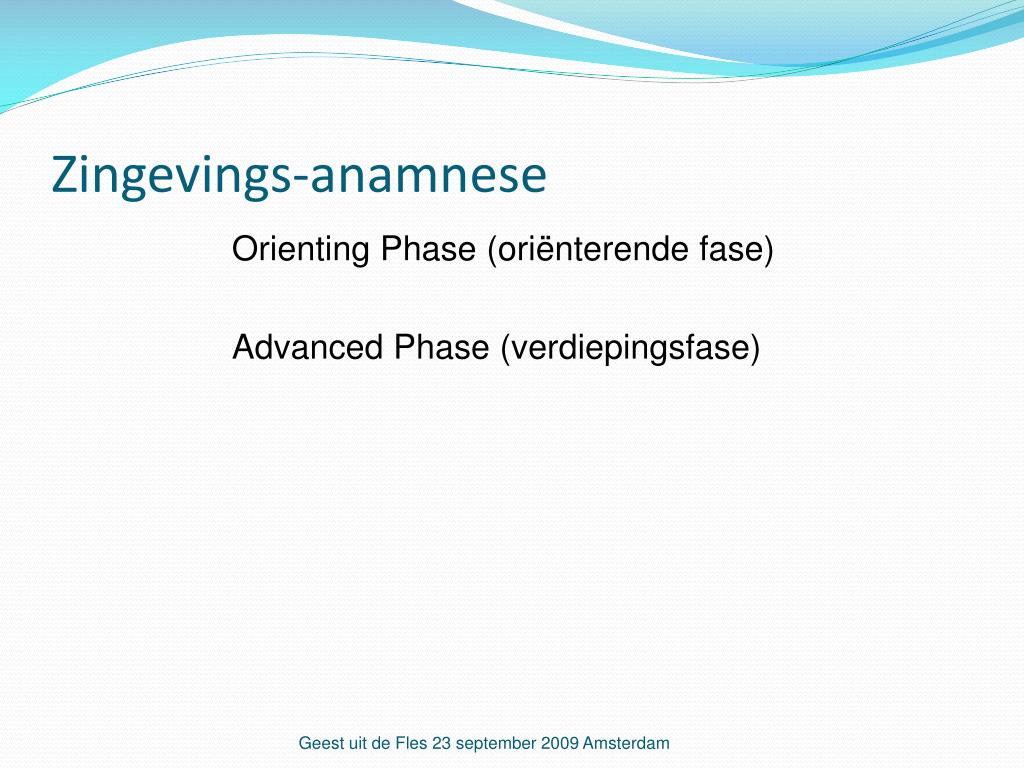 Zingevings-anamnese

Orienting Phase (oriënterende fase)

Advanced Phase (verdiepingsfase)

Geest uit de Fles 23 september 2009 Amsterdam